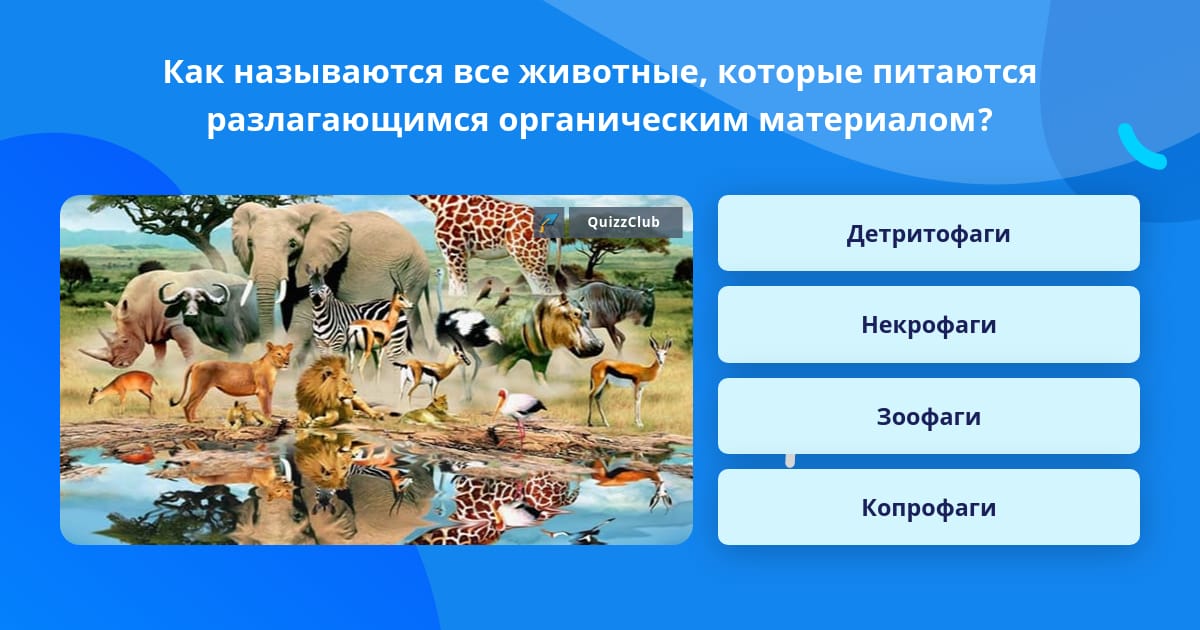 Как называются все животные, которые питаются разлагающимся органическим материалом?

QuizzClub

Детритофаги

Некрофаги

Зоофаги

Копрофаги